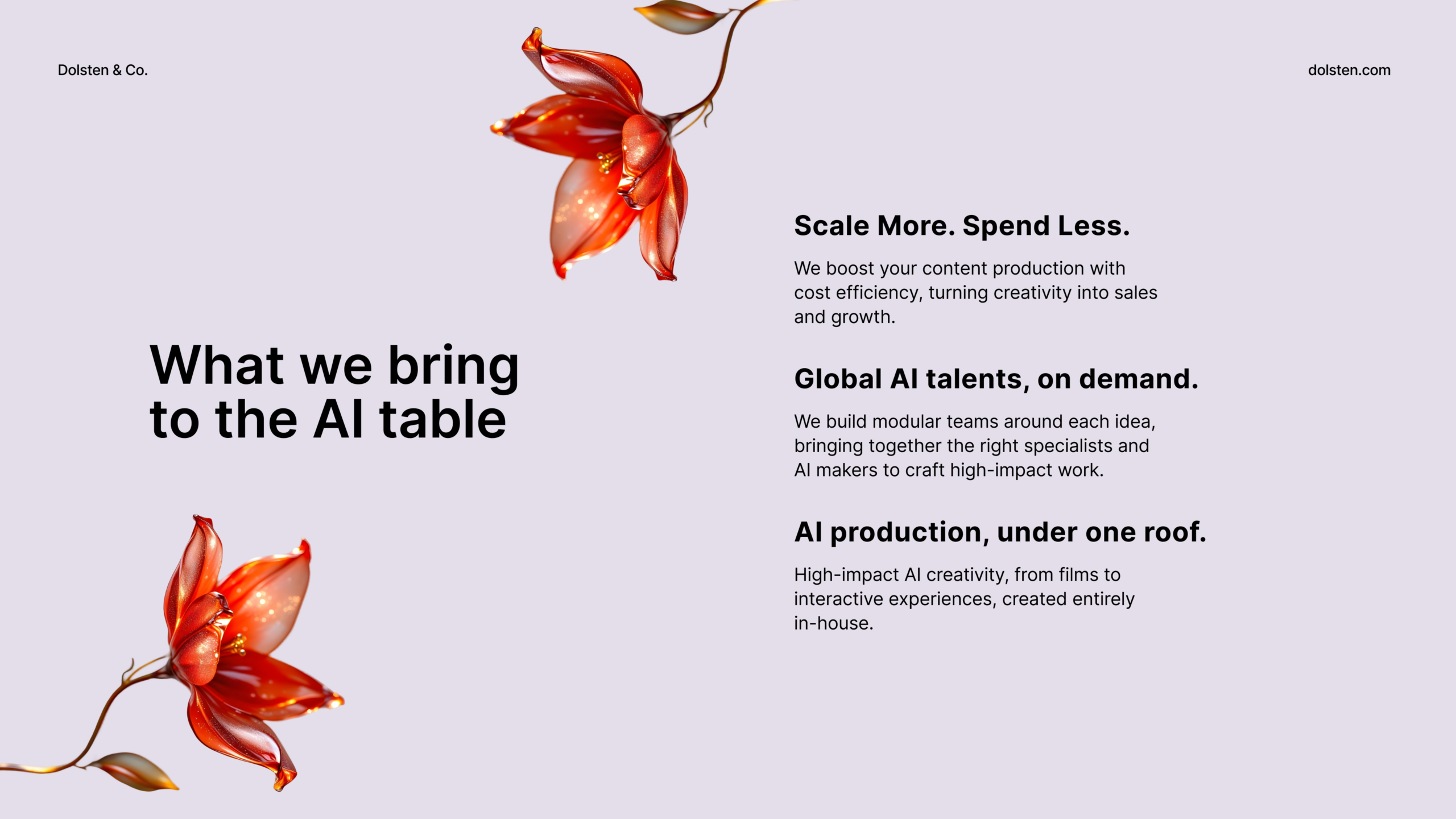 Dolsten & Co.

dolsten.com

What we bring to the AI table

Scale More. Spend Less.

We boost your content production with cost efficiency, turning creativity into sales and growth.

Global AI talents, on demand.

We build modular teams around each idea, bringing together the right specialists and AI makers to craft high-impact work.

AI production, under one roof.

High-impact AI creativity, from films to interactive experiences, created entirely in-house.